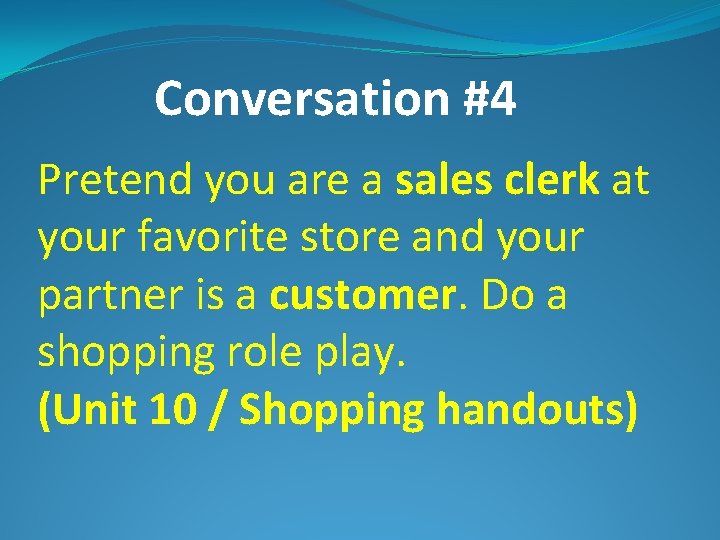 Conversation #4

Pretend you are a sales clerk at your favorite store and your partner is a customer. Do a shopping role play.
(Unit 10 / Shopping handouts)